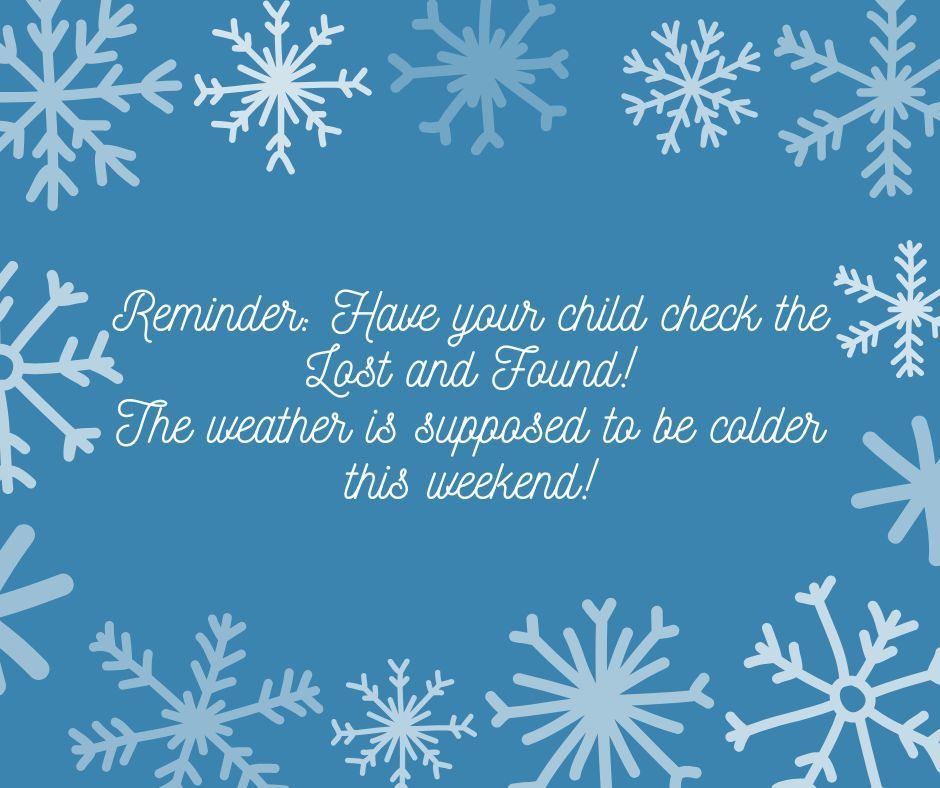 Reminder: Have your child check the Lost and Found!
The weather is supposed to be colder this weekend!